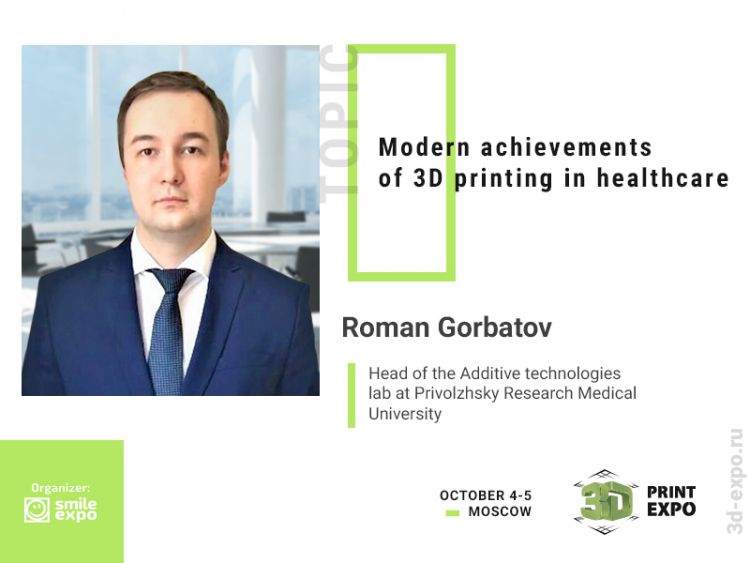 TOPIC

Modern achievements of 3D printing in healthcare

Roman Gorbatov

Head of the Additive technologies lab at Privolzhsky Research Medical University

Organizer:
smile expo

OCTOBER 4-5
MOSCOW

3D PRINT EXPO

3d-expo.ru